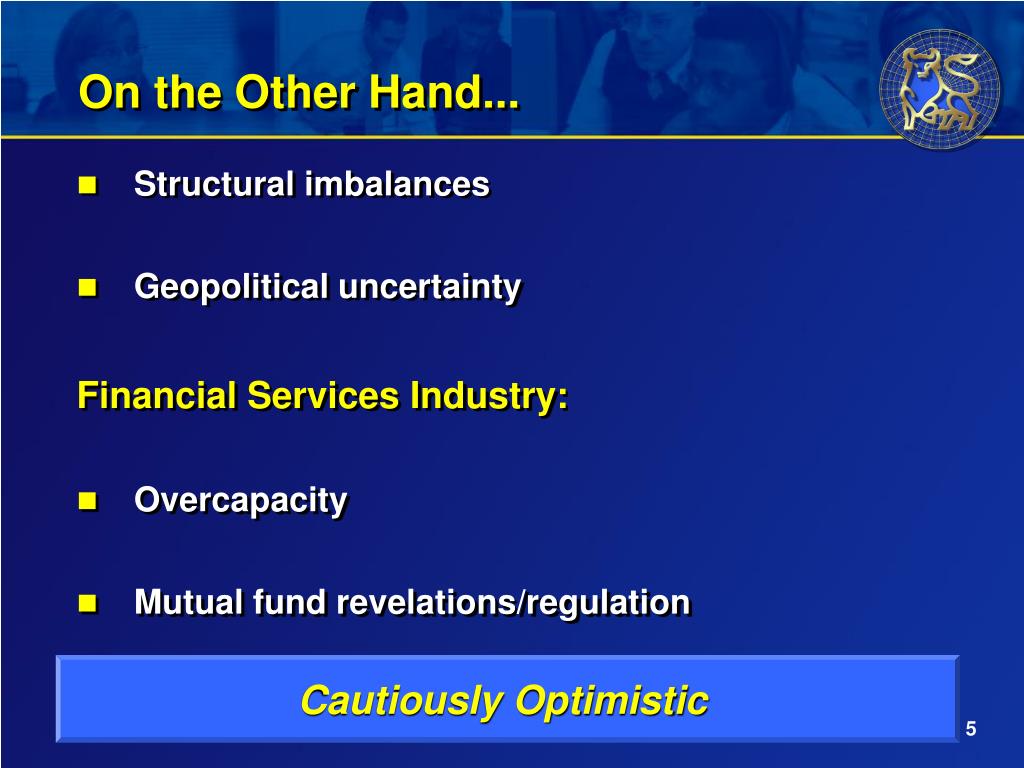 On the Other Hand...

Structural imbalances

Geopolitical uncertainty

Financial Services Industry:

Overcapacity

Mutual fund revelations/regulation

Cautiously Optimistic

5